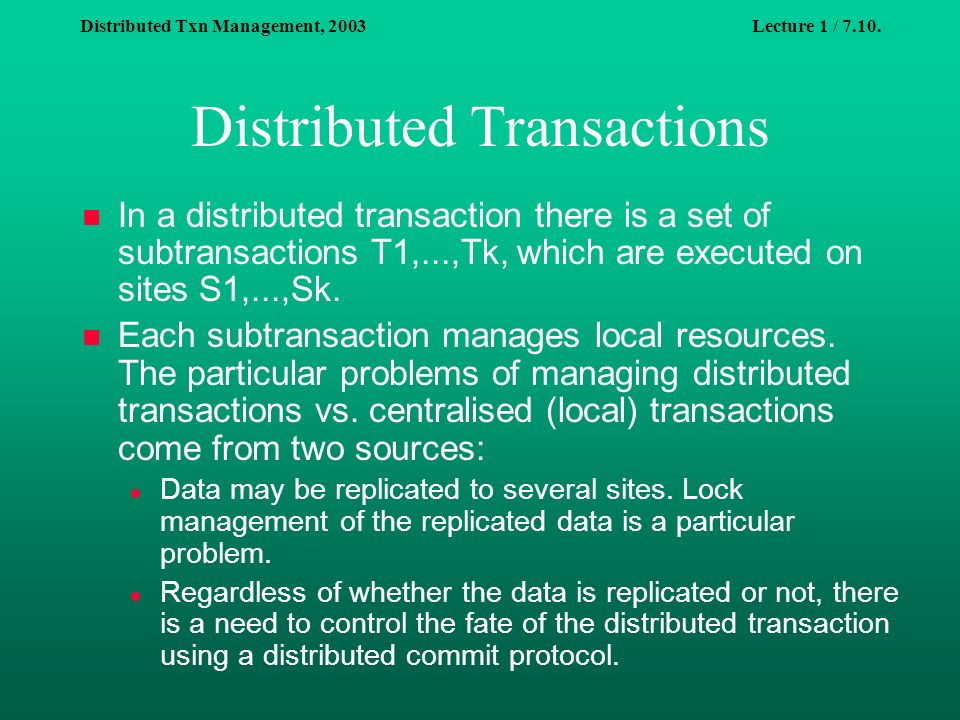 Distributed Txn Management, 2003

Lecture 1 / 7.10.

Distributed Transactions

In a distributed transaction there is a set of subtransactions T1,...,Tk, which are executed on sites S1,...,Sk.

Each subtransaction manages local resources. The particular problems of managing distributed transactions vs. centralised (local) transactions come from two sources:

Data may be replicated to several sites. Lock management of the replicated data is a particular problem.

Regardless of whether the data is replicated or not, there is a need to control the fate of the distributed transaction using a distributed commit protocol.